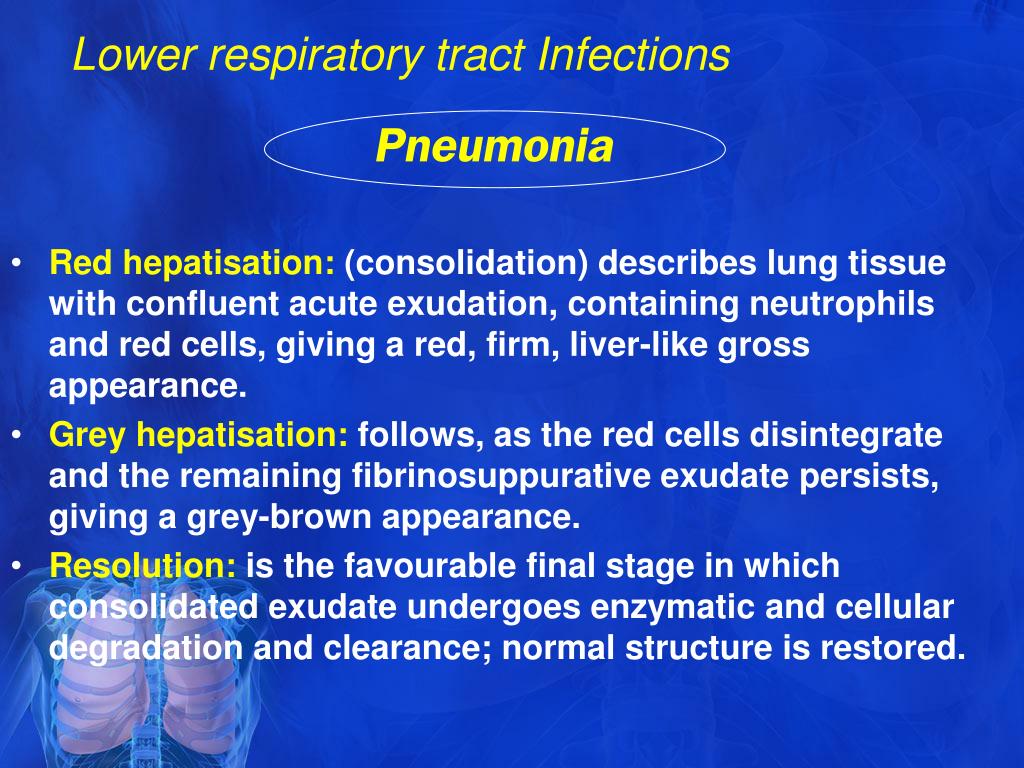 Lower respiratory tract Infections

Pneumonia

• Red hepatisation: (consolidation) describes lung tissue with confluent acute exudation, containing neutrophils and red cells, giving a red, firm, liver-like gross appearance.
• Grey hepatisation: follows, as the red cells disintegrate and the remaining fibrinosuppurative exudate persists, giving a grey-brown appearance.
• Resolution: is the favourable final stage in which consolidated exudate undergoes enzymatic and cellular degradation and clearance; normal structure is restored.